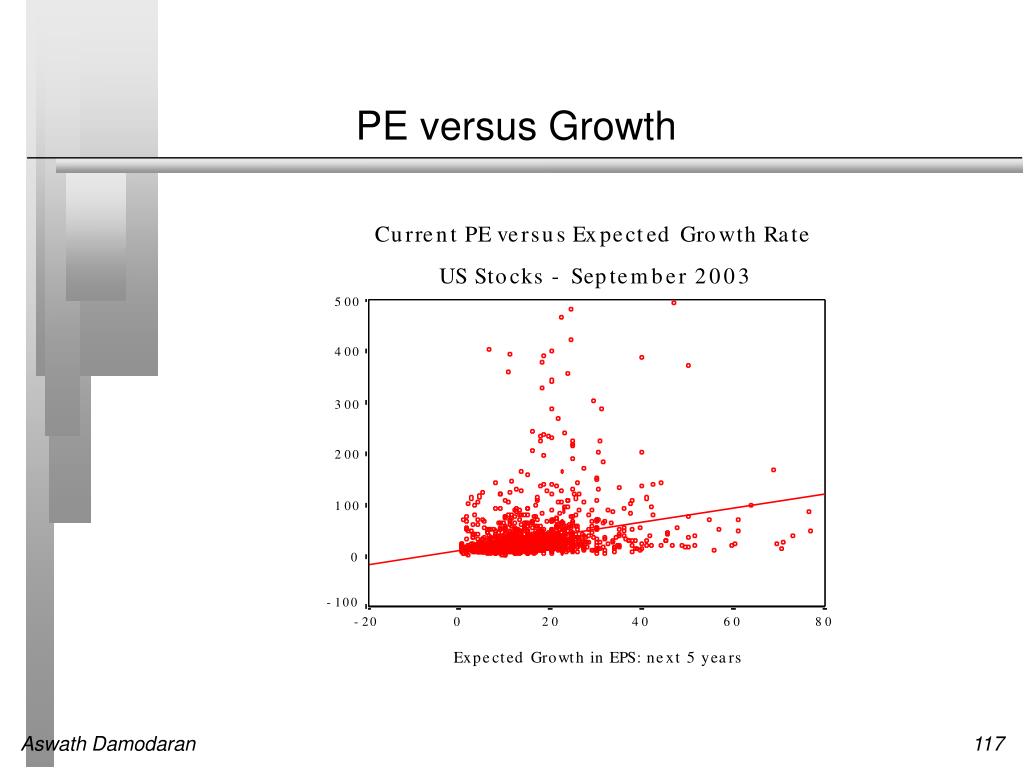 PE versus Growth

Current PE versus Expected Growth Rate

US Stocks - September 2003

500

400

300

200

100

0

-100

-20

0

20

40

60

80

Expected Growth in EPS: next 5 years

Aswath Damodaran

117